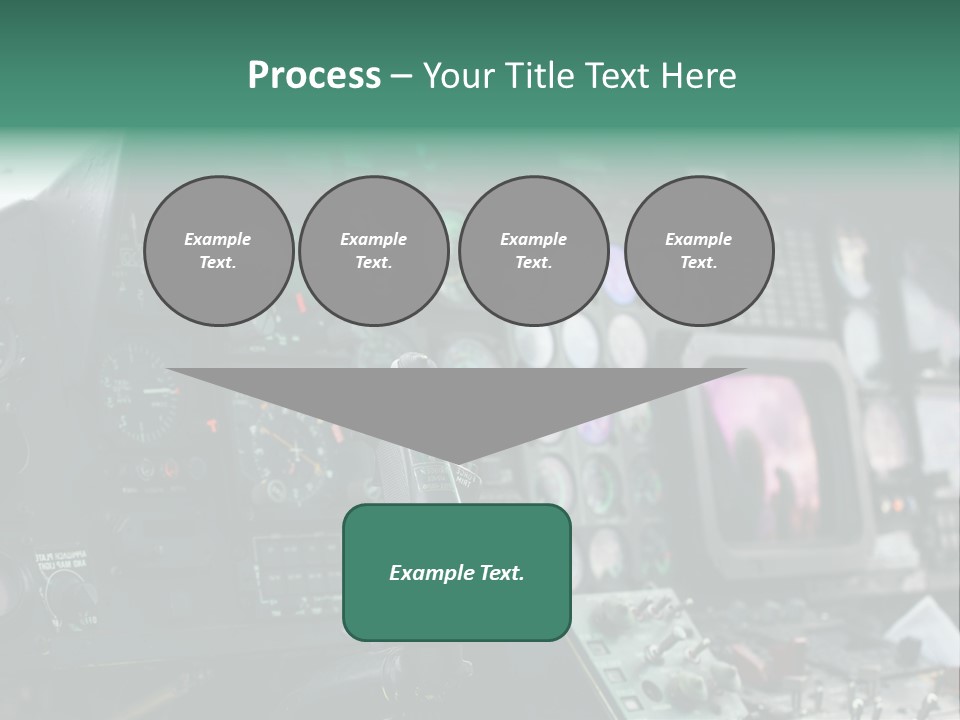 Process – Your Title Text Here

Example Text.

Example Text.

Example Text.

Example Text.

Example Text.